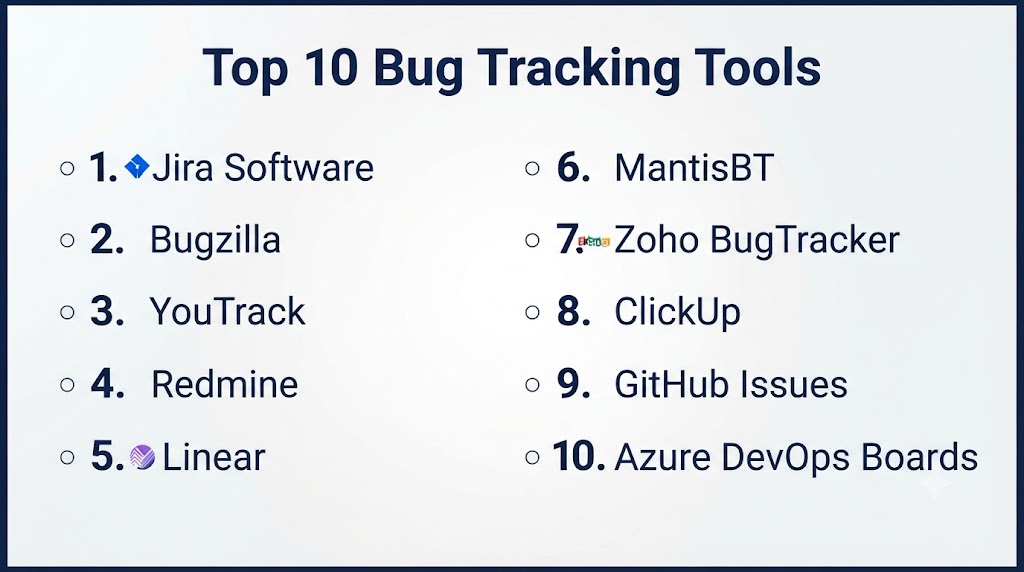 Top 10 Bug Tracking Tools

1. Jira Software
2. Bugzilla
3. YouTrack
4. Redmine
5. Linear

6. MantisBT
7. Zoho BugTracker
8. ClickUp
9. GitHub Issues
10. Azure DevOps Boards